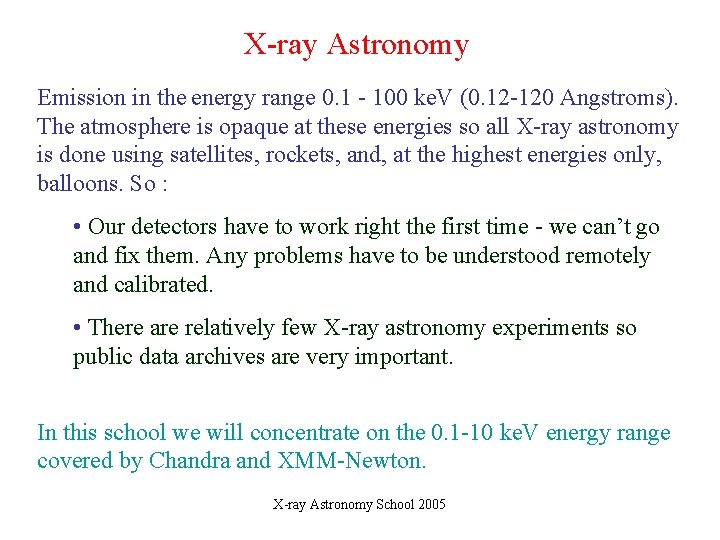 X-ray Astronomy

Emission in the energy range 0.1 - 100 keV (0.12-120 Angstroms). The atmosphere is opaque at these energies so all X-ray astronomy is done using satellites, rockets, and, at the highest energies only, balloons. So :

• Our detectors have to work right the first time - we can't go and fix them. Any problems have to be understood remotely and calibrated.

• There are relatively few X-ray astronomy experiments so public data archives are very important.

In this school we will concentrate on the 0.1-10 keV energy range covered by Chandra and XMM-Newton.

X-ray Astronomy School 2005